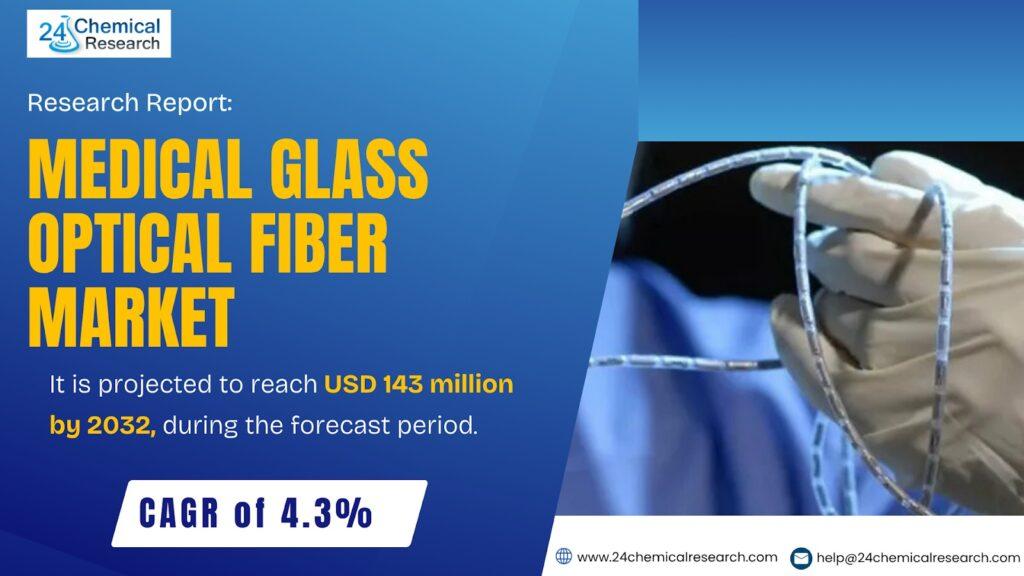 24 Chemical Research

Research Report:

MEDICAL GLASS OPTICAL FIBER MARKET

It is projected to reach USD 143 million by 2032, during the forecast period.

CAGR of 4.3%

www.24chemicalresearch.com

help@24chemicalresearch.com